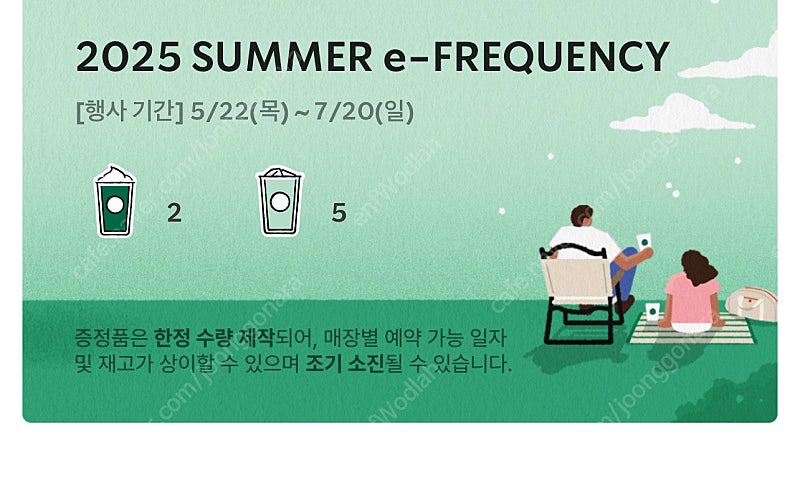 2025 SUMMER e-FREQUENCY

[행사 기간] 5/22(목) ~ 7/20(일)

2

5

증정품은 한정 수량 제작되어, 매장별 예약 가능 일자 및 재고가 상이할 수 있으며 조기 소진될 수 있습니다.